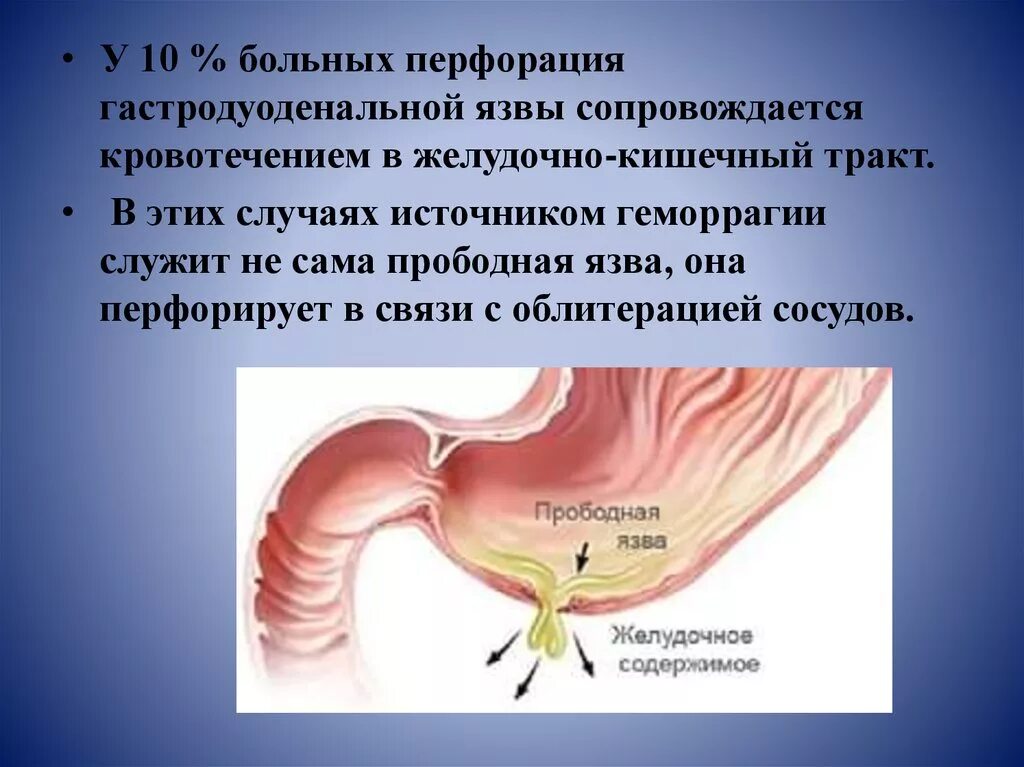 • У 10 % больных перфорация гастродуоденальной язвы сопровождается кровотечением в желудочно-кишечный тракт.

• В этих случаях источником геморрагии служит не сама прободная язва, она перфорирует в связи с облитерацией сосудов.

Прободная язва

Желудочное содержимое